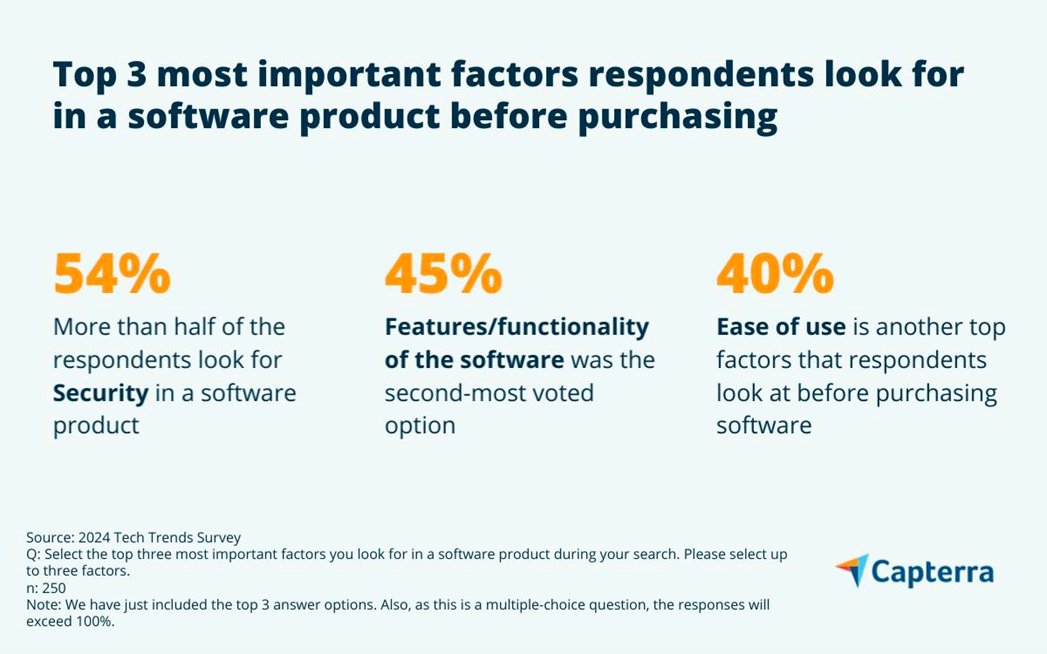 Top 3 most important factors respondents look for in a software product before purchasing

54%
More than half of the respondents look for Security in a software product

45%
Features/functionality of the software was the second-most voted option

40%
Ease of use is another top factors that respondents look at before purchasing software

Source: 2024 Tech Trends Survey
Q: Select the top three most important factors you look for in a software product during your search. Please select up to three factors.
n: 250
Note: We have just included the top 3 answer options. Also, as this is a multiple-choice question, the responses will exceed 100%.

Capterra